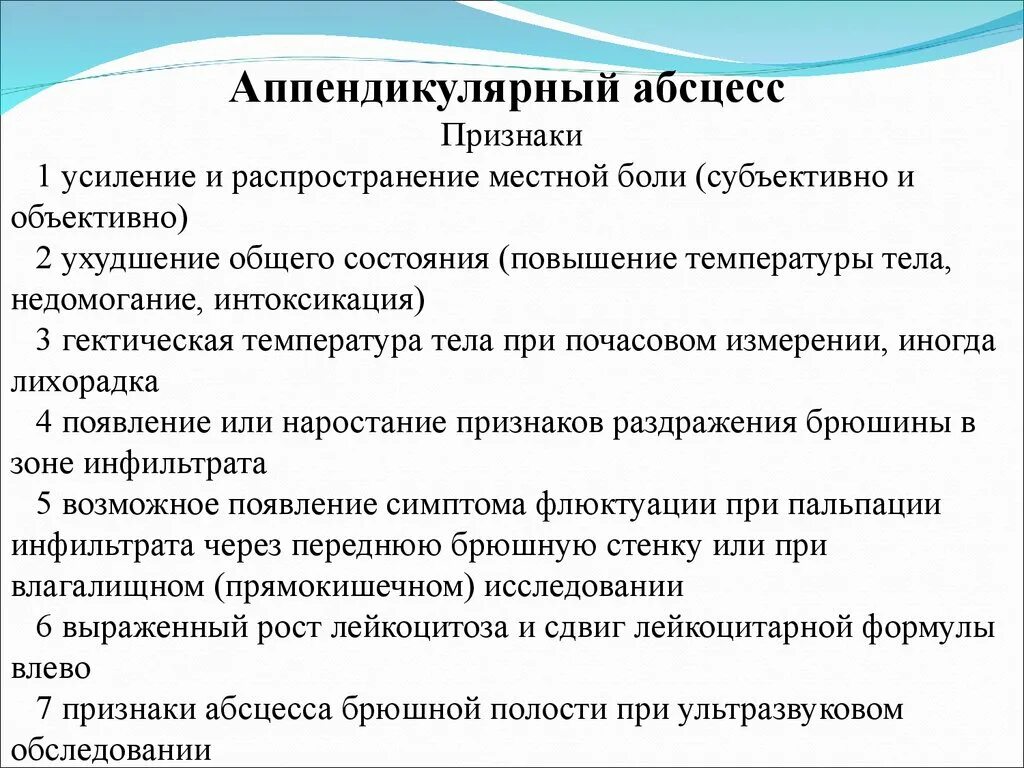 Аппендикулярный абсцесс

Признаки

1 усиление и распространение местной боли (субъективно и объективно)

2 ухудшение общего состояния (повышение температуры тела, недомогание, интоксикация)

3 гектическая температура тела при почасовом измерении, иногда лихорадка

4 появление или наростание признаков раздражения брюшины в зоне инфильтрата

5 возможное появление симптома флюктуации при пальпации инфильтрата через переднюю брюшную стенку или при влагалищном (прямокишечном) исследовании

6 выраженный рост лейкоцитоза и сдвиг лейкоцитарной формулы влево

7 признаки абсцесса брюшной полости при ультразвуковом обследовании